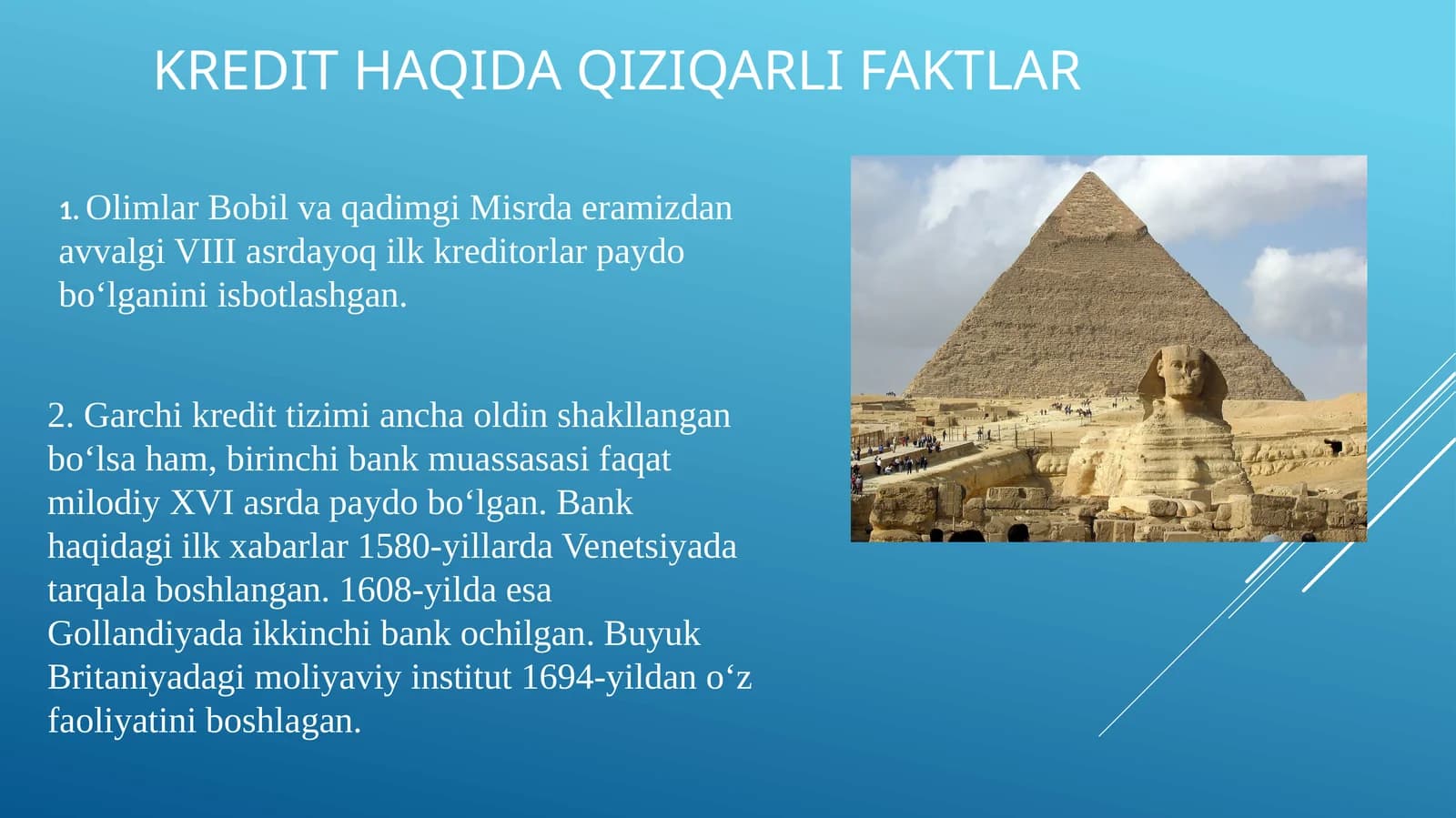 KREDIT HAQIDA QIZIQARLI FAKTLAR

1. Olimlar Bobil va qadimgi Misrda eramizdan avvalgi VIII asrdayoq ilk kreditorlar paydo bo‘lganini isbotlashgan.

2. Garchi kredit tizimi ancha oldin shakllangan bo‘lsa ham, birinchi bank muassasasi faqat milodiy XVI asrda paydo bo‘lgan. Bank haqidagi ilk xabarlar 1580-yillarda Venetsiyada tarqala boshlangan. 1608-yilda esa Gollandiyada ikkinchi bank ochilgan. Buyuk Britaniyadagi moliyaviy institut 1694-yildan o‘z faoliyatini boshlagan.